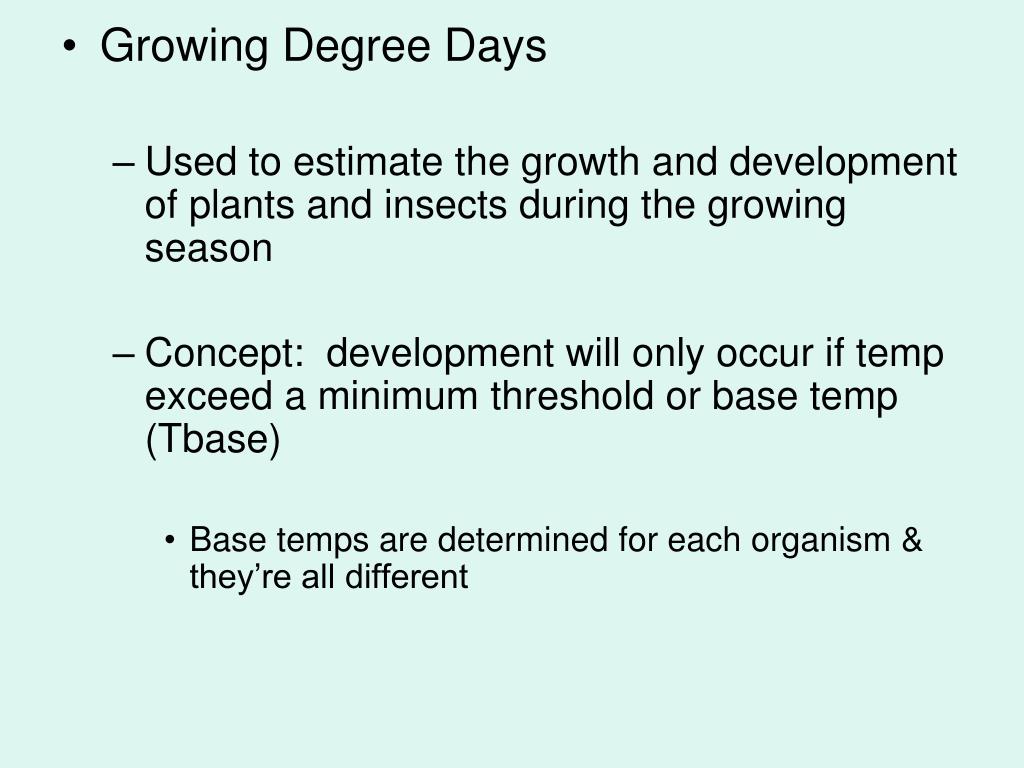 • Growing Degree Days

– Used to estimate the growth and development of plants and insects during the growing season

– Concept:  development will only occur if temp exceed a minimum threshold or base temp (Tbase)

• Base temps are determined for each organism & they’re all different